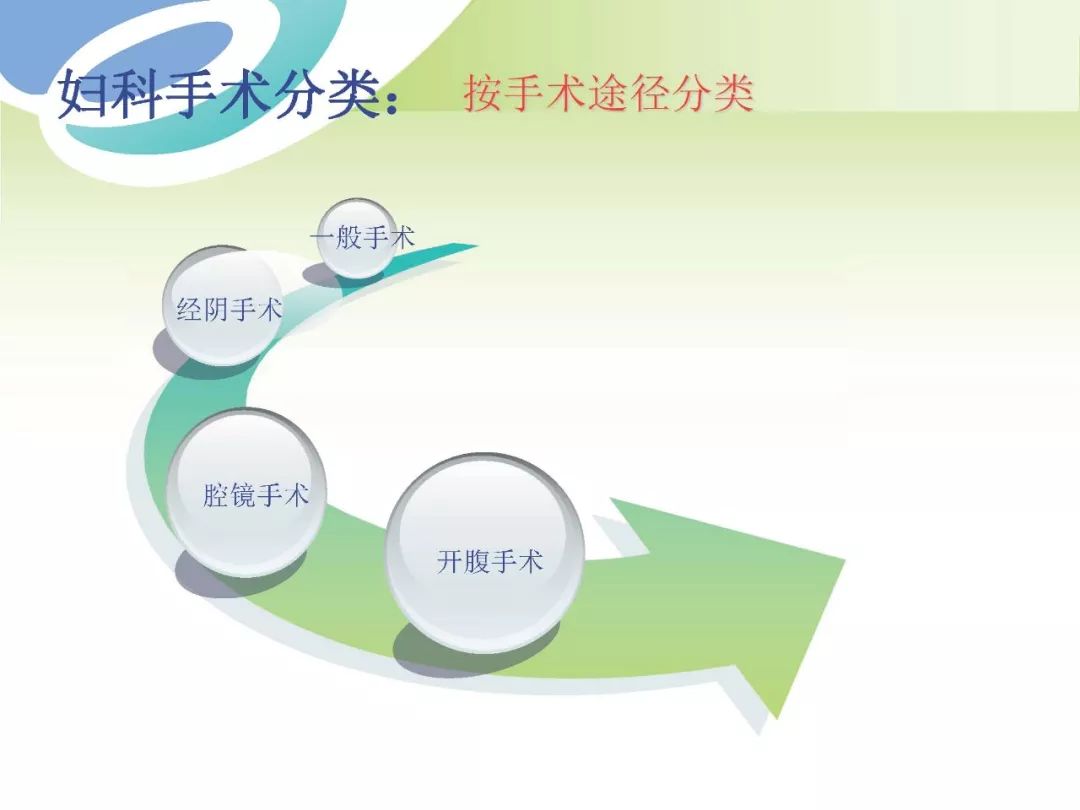 妇科手术分类：　按手术途径分类

一般手术

经阴手术

腔镜手术

开腹手术